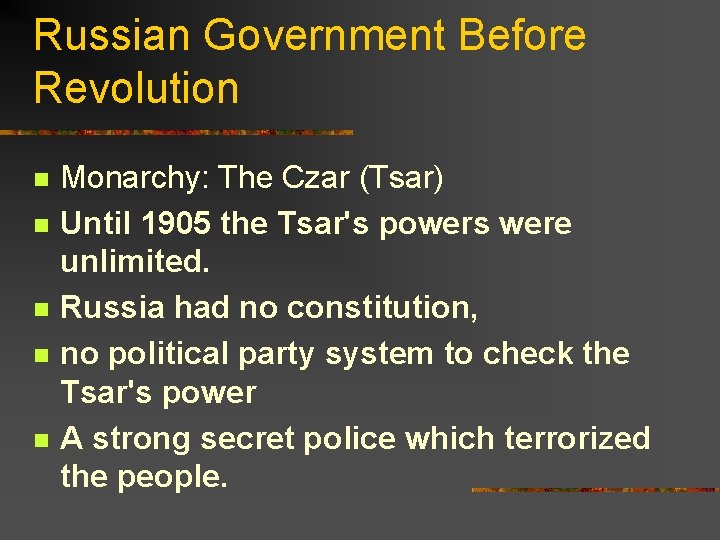 Russian Government Before Revolution

- Monarchy: The Czar (Tsar)
- Until 1905 the Tsar's powers were unlimited.
- Russia had no constitution,
- no political party system to check the Tsar's power
- A strong secret police which terrorized the people.